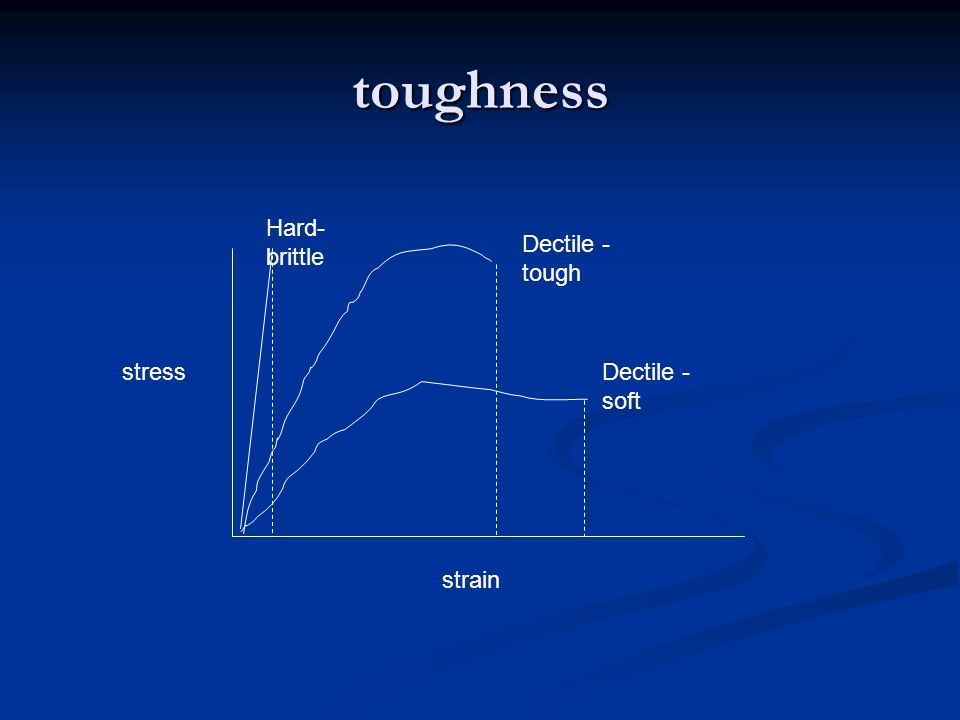 toughness

Hard-brittle

Dectile - tough

stress

Dectile - soft

strain